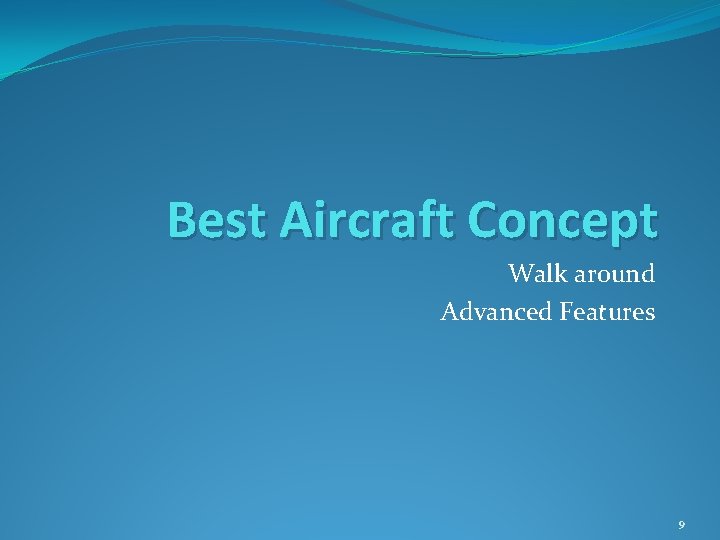 Best Aircraft Concept

Walk around
Advanced Features

9